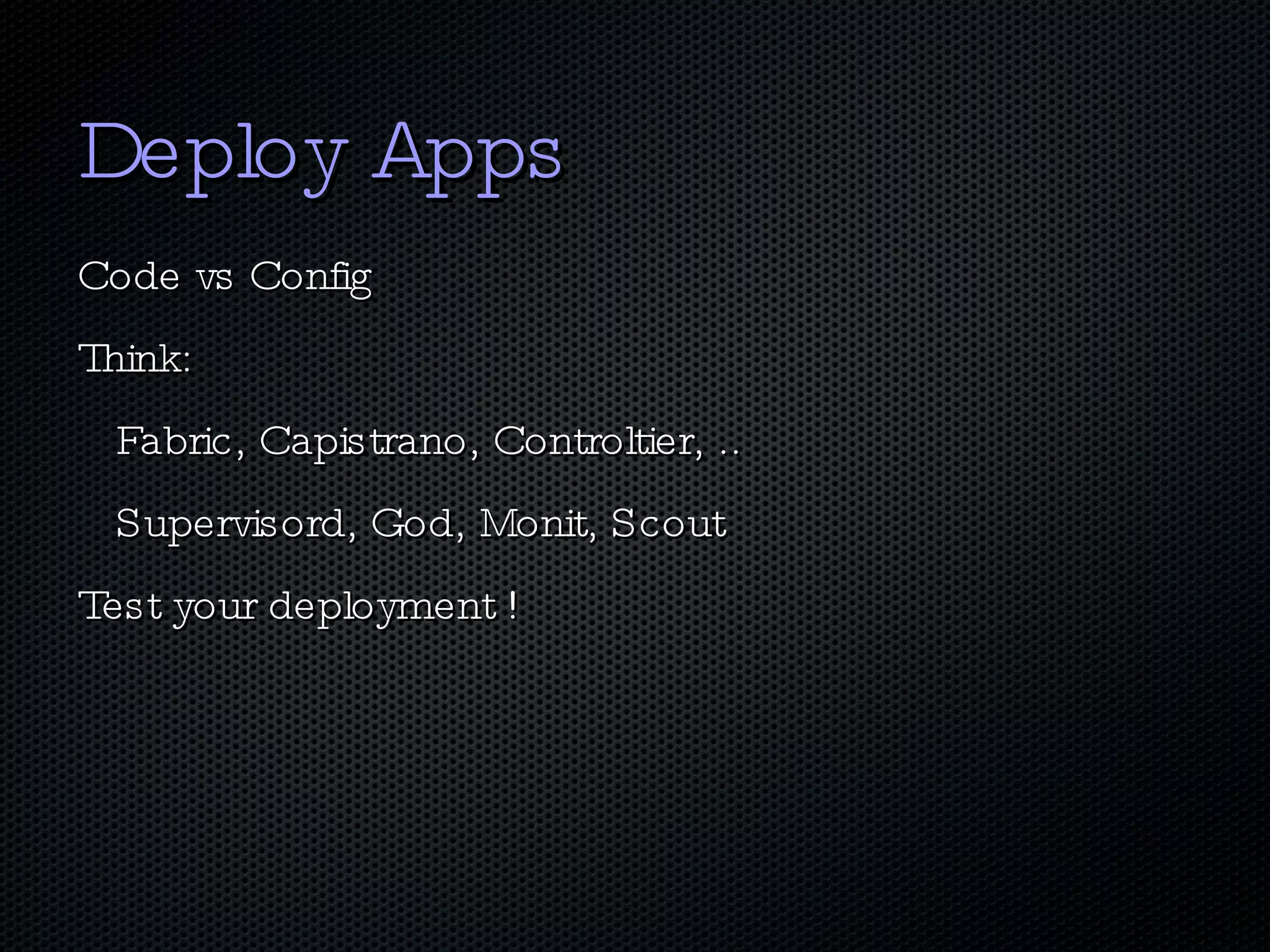 Deploy Apps

Code vs Config

Think:

Fabric, Capistrano, Controltier, ..

Supervisord, God, Monit, Scout

Test your deployment !